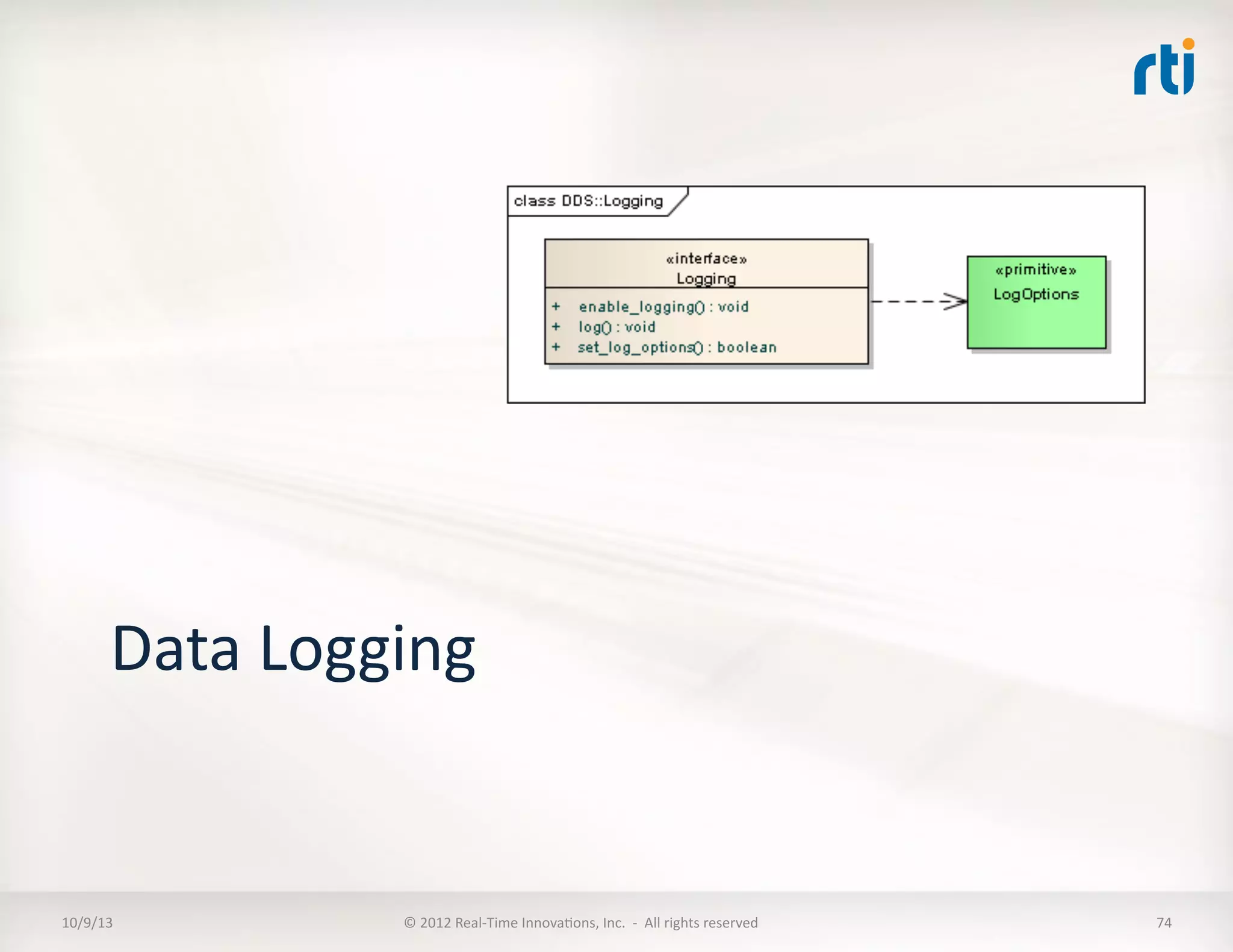 rti

class DDS::Logging

«interface»
Logging

+ enable_logging() : void
+ log() : void
+ set_log_options() : boolean

«primitive»
LogOptions

Data Logging

10/9/13

© 2012 Real-Time Innovations, Inc. - All rights reserved

74